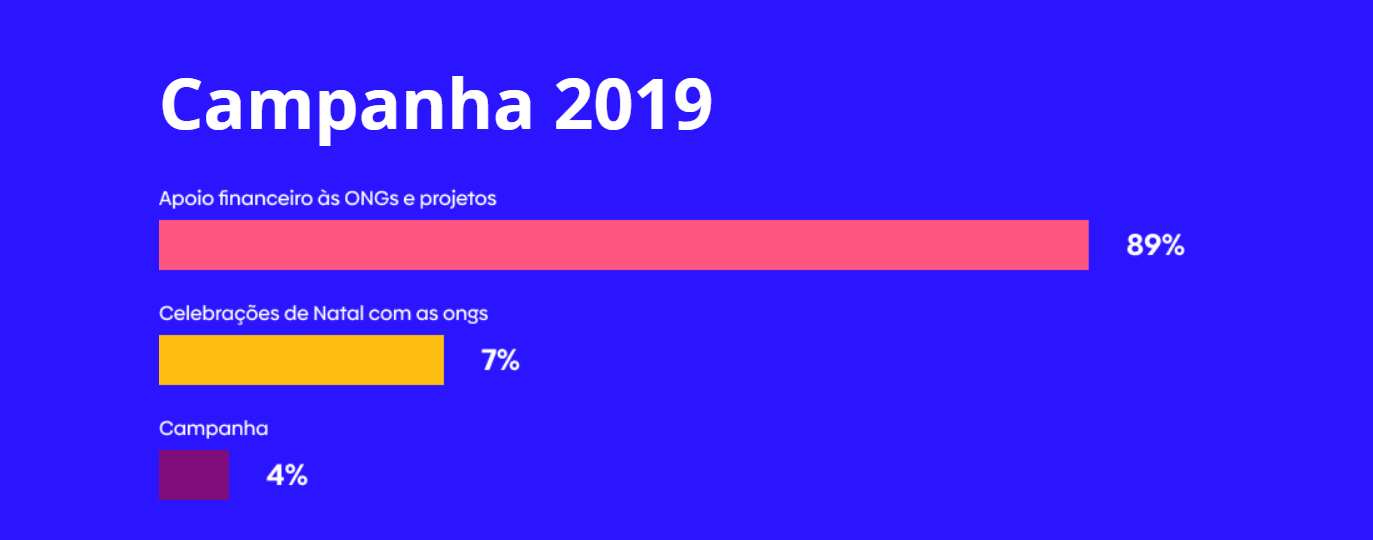 Campanha 2019

Apoio financeiro às ONGs e projetos

89%

Celebrações de Natal com as ongs

7%

Campanha

4%